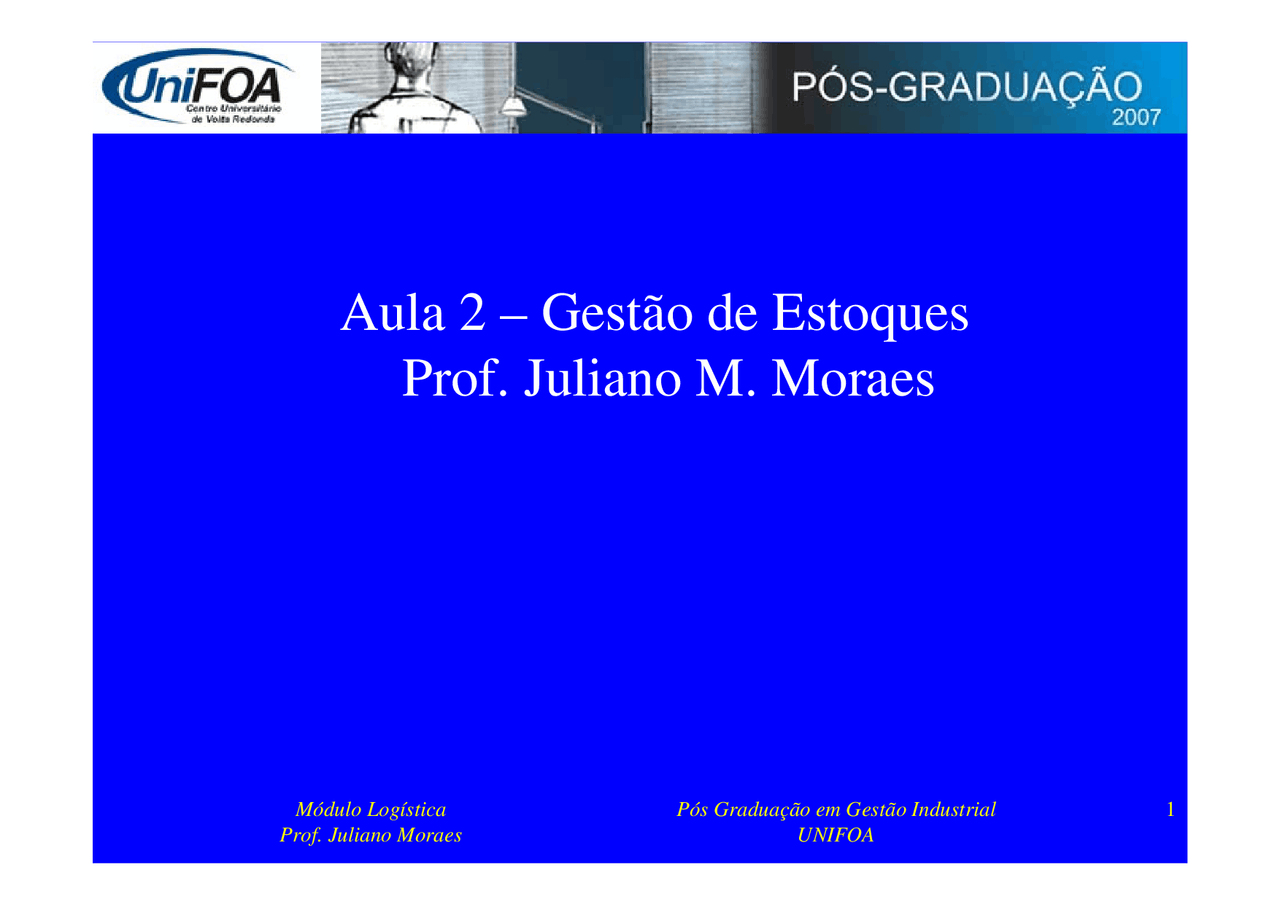 UniFOA
Centro Universitário de Volta Redonda

PÓS-GRADUAÇÃO
2007

Aula 2 – Gestão de Estoques
Prof. Juliano M. Moraes

Módulo Logística
Prof. Juliano Moraes

Pós Graduação em Gestão Industrial
UNIFOA

1